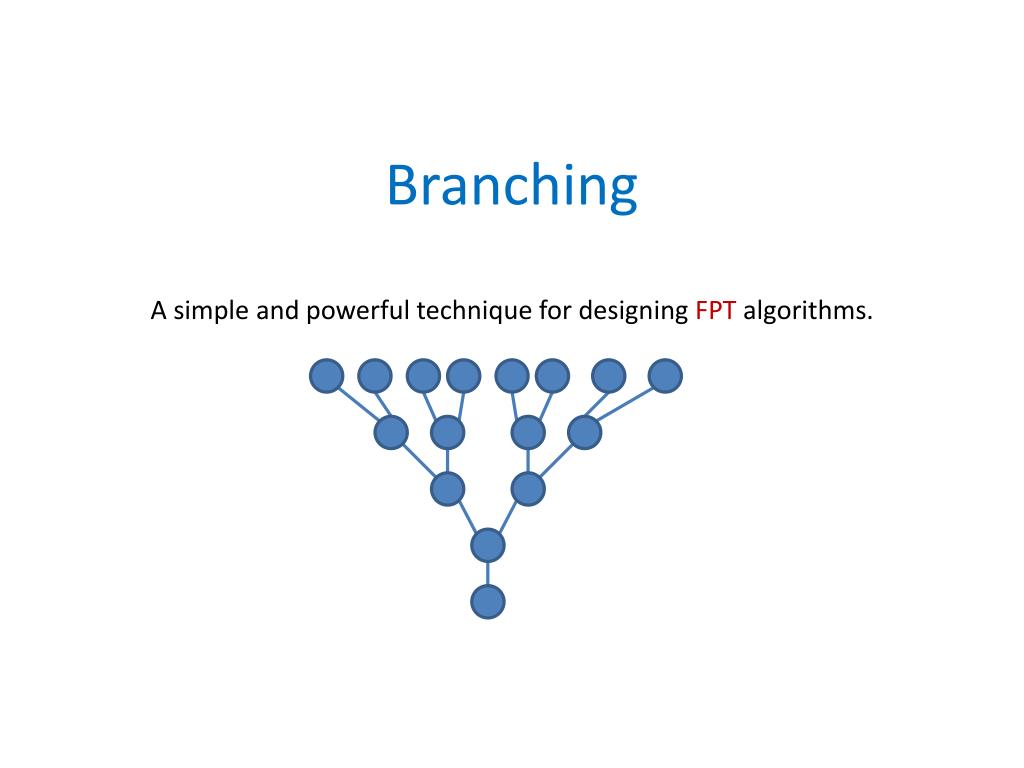 Branching

A simple and powerful technique for designing FPT algorithms.